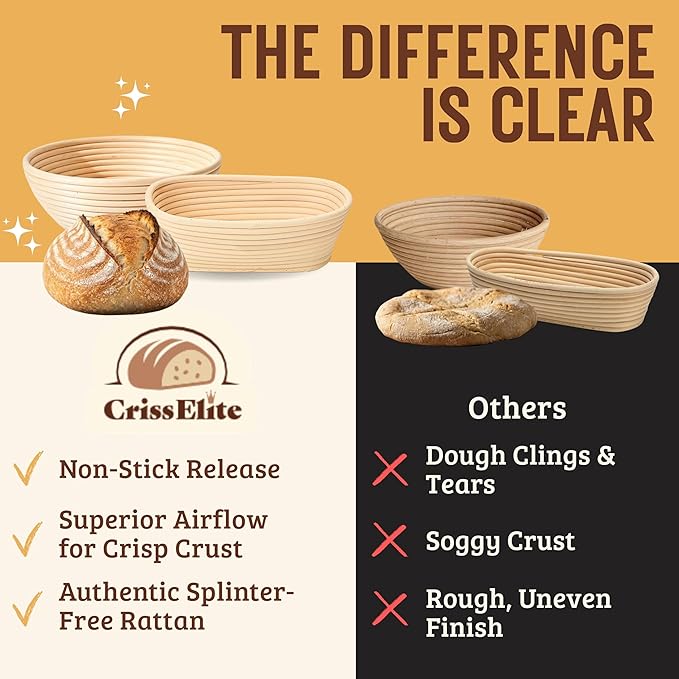 THE DIFFERENCE IS CLEAR

CrissElite

Non-Stick Release

Superior Airflow for Crisp Crust

Authentic Splinter-Free Rattan

Others

Dough Clings & Tears

Soggy Crust

Rough, Uneven Finish